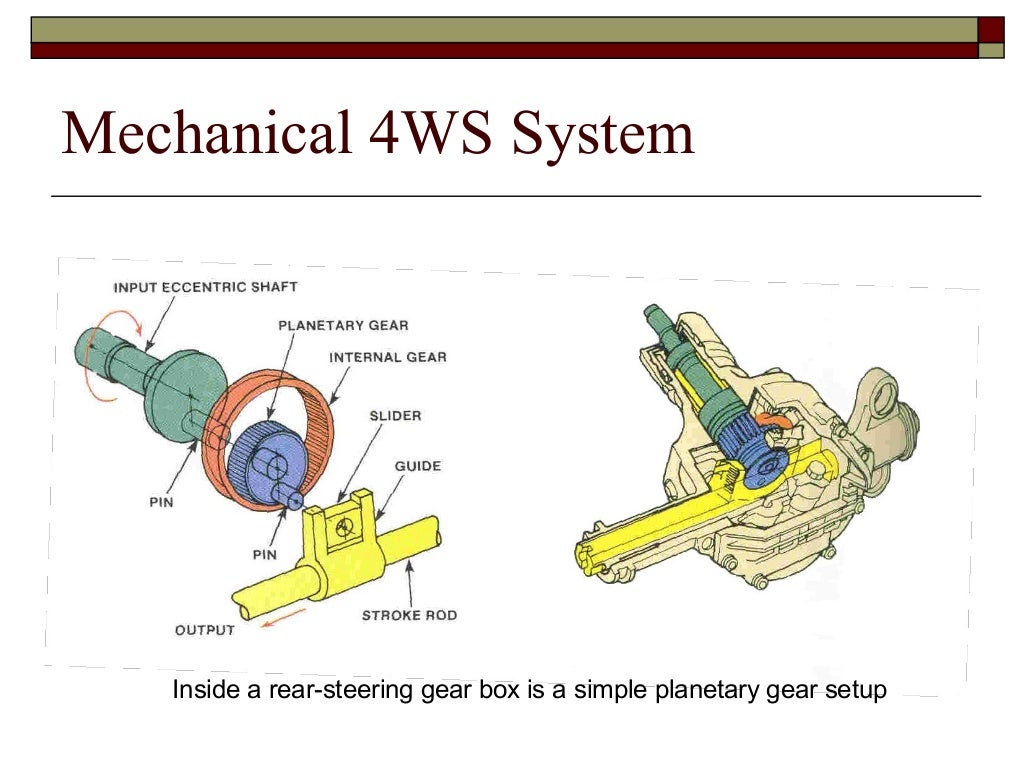 Mechanical 4WS System

INPUT ECCENTRIC SHAFT
PLANETARY GEAR
INTERNAL GEAR
SLIDER
GUIDE
PIN
PIN
STROKE ROD
OUTPUT

Inside a rear-steering gear box is a simple planetary gear setup